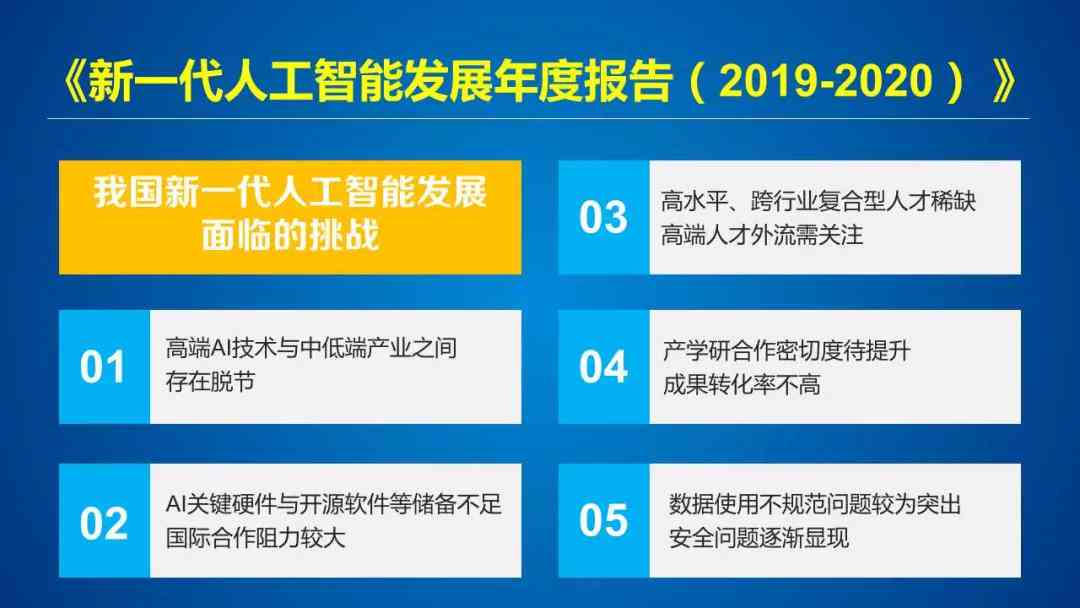 《新一代人工智能发展年度报告（2019-2020）》

我国新一代人工智能发展面临的挑战

01
高端AI技术与中低端产业之间存在脱节

02
AI关键硬件与开源软件等储备不足
国际合作阻力较大

03
高水平、跨行业复合型人才稀缺
高端人才外流需关注

04
产学研合作密切度待提升
成果转化率不高

05
数据使用不规范问题较为突出
安全问题逐渐显现